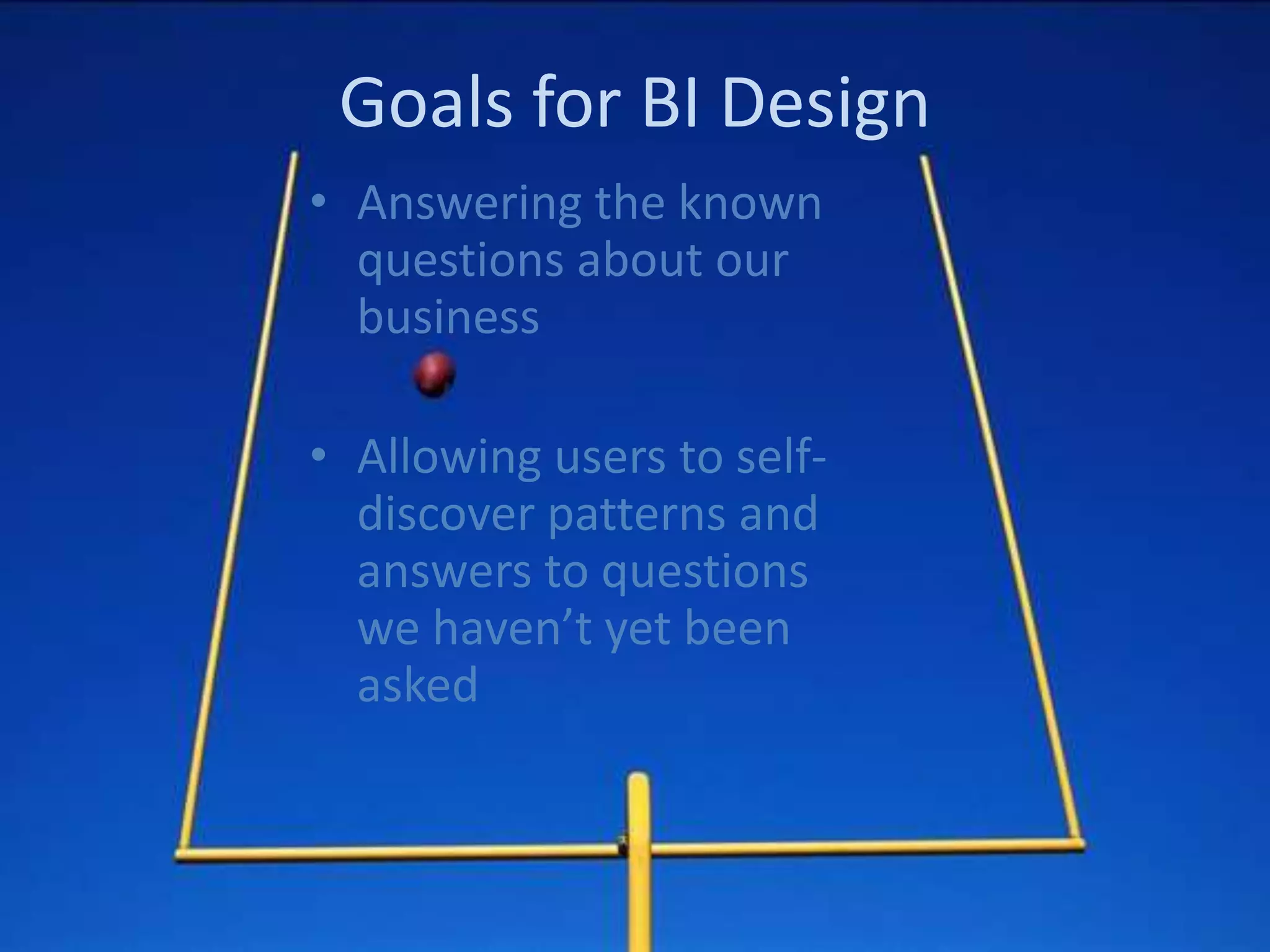 Goals for BI Design

• Answering the known questions about our business

• Allowing users to self-discover patterns and answers to questions we haven’t yet been asked